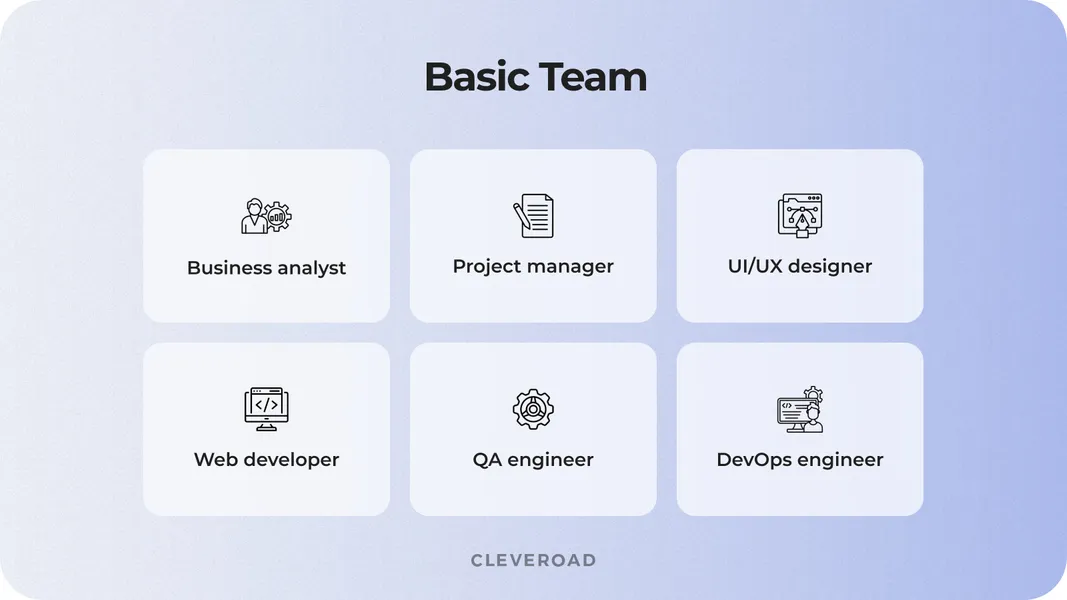 Basic Team

Business analyst

Project manager

UI/UX designer

Web developer

QA engineer

DevOps engineer

CLEVEROAD